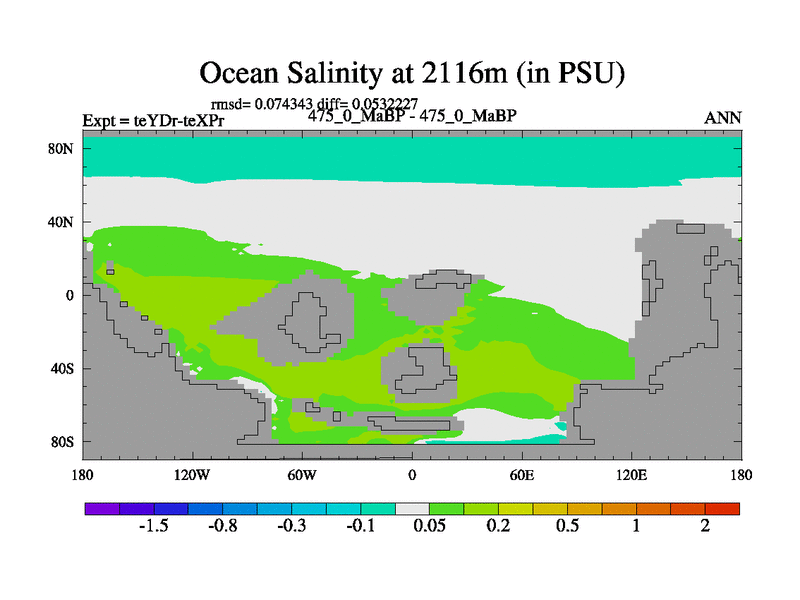 Ocean Salinity at 2116m (in PSU)

rmsd= 0.074343 diff= 0.0532227

Expt = teYDr-teXPr

475_0_MaBP - 475_0_MaBP

ANN

80N

40N

0

40S

80S

180

120W

60W

0

60E

120E

180

-1.5

-0.8

-0.3

-0.1

0.05

0.2

0.5

1

2